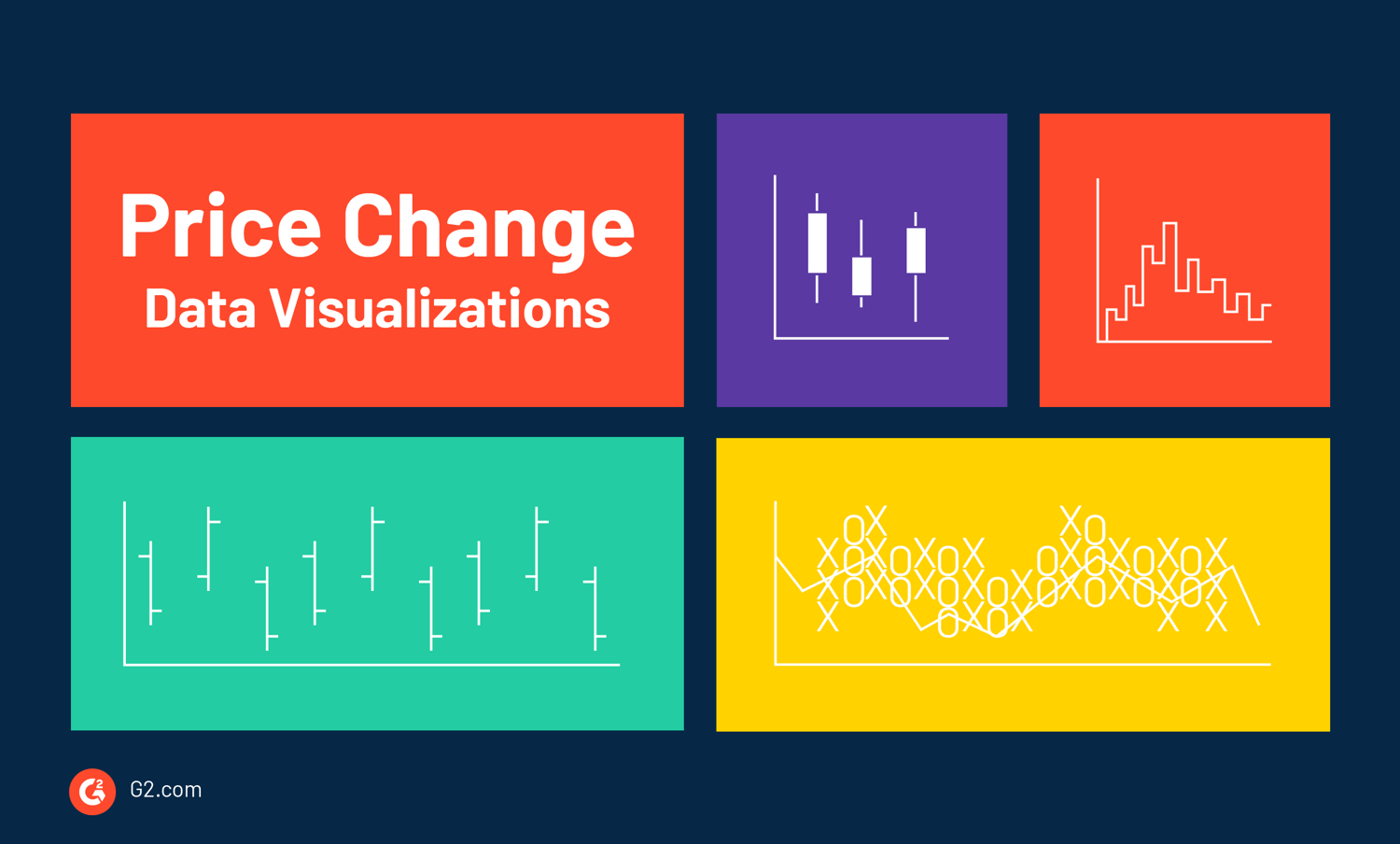 Price Change
Data Visualizations

G2.com